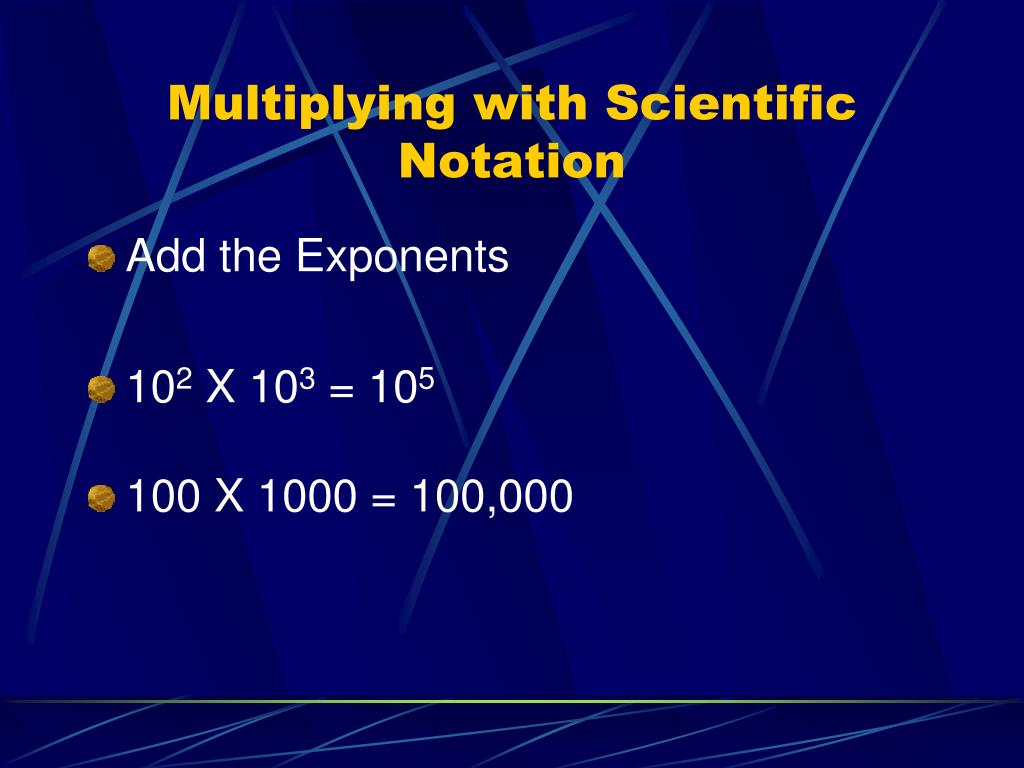 Multiplying with Scientific Notation

Add the Exponents

$10^2$ X $10^3$ = $10^5$

100 X 1000 = 100,000